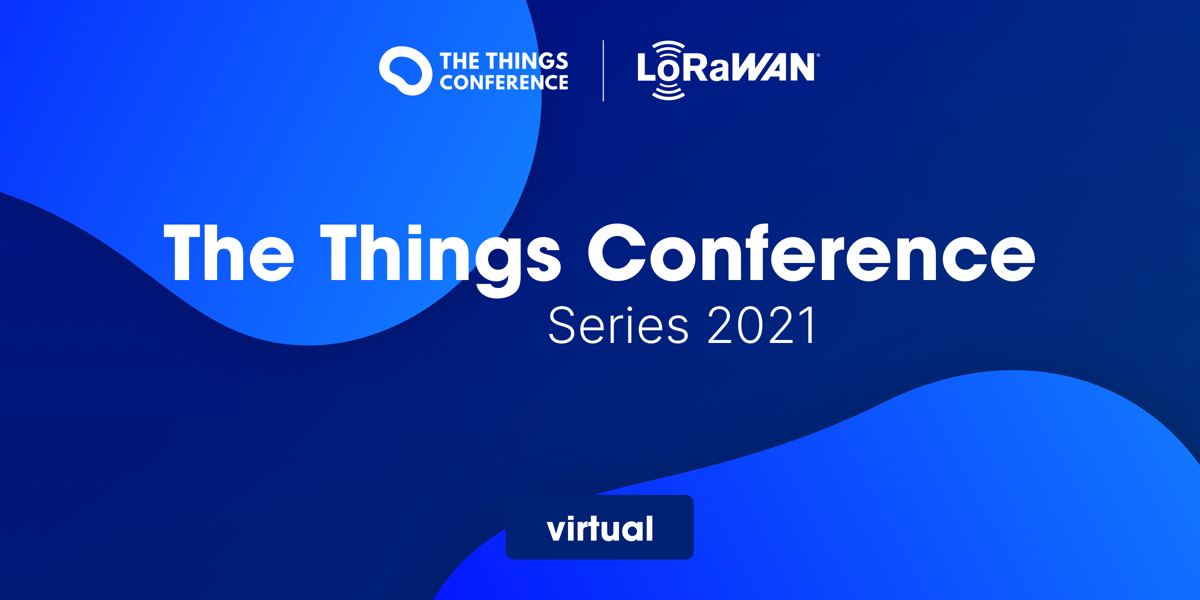 THE THINGS CONFERENCE

LoRaWAN®

The Things Conference

Series 2021

virtual